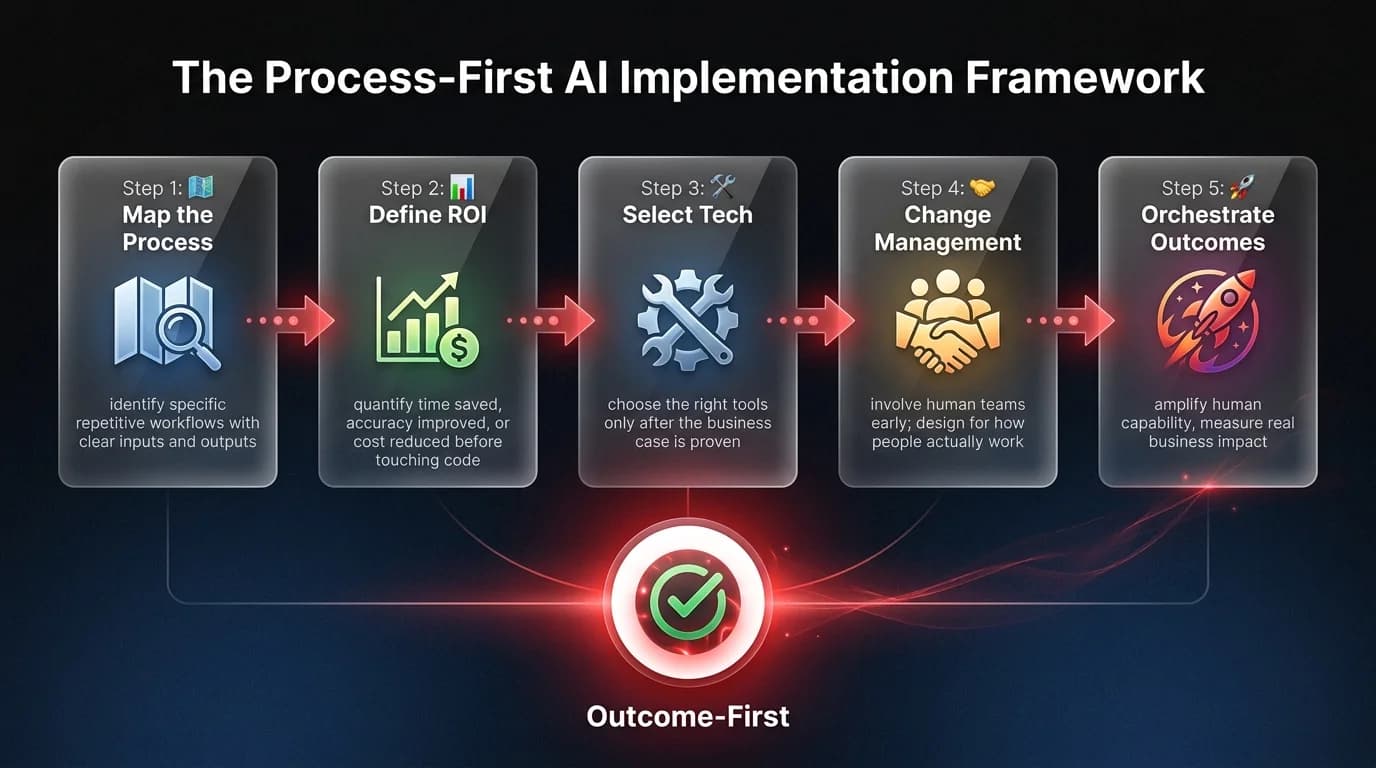 The Process-First AI Implementation Framework

Step 1: 🗺️
Map the Process

identify specific repetitive workflows with clear inputs and outputs

Step 2: 📊
Define ROI

quantify time saved, accuracy improved, or cost reduced before touching code

Step 3: 🛠️
Select Tech

choose the right tools only after the business case is proven

Step 4: 🤝
Change Management

involve human teams early; design for how people actually work

Step 5: 🚀
Orchestrate Outcomes

amplify human capability, measure real business impact

Outcome-First